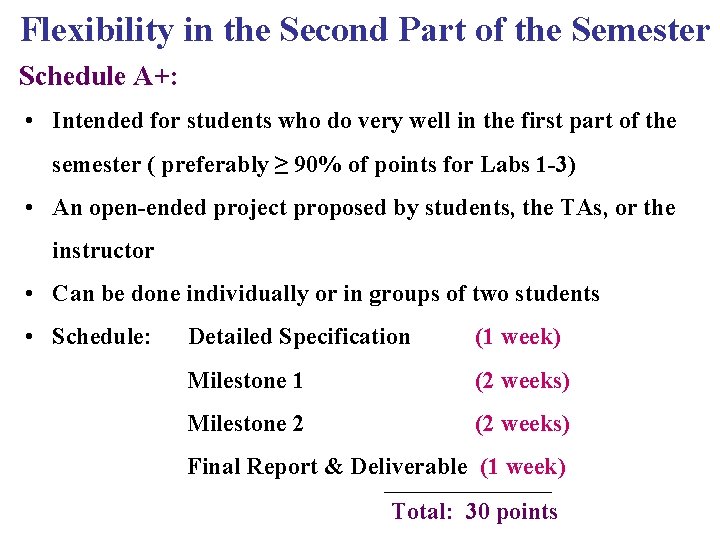 Flexibility in the Second Part of the Semester

Schedule A+:

• Intended for students who do very well in the first part of the semester ( preferably $\geq$ 90% of points for Labs 1-3)

• An open-ended project proposed by students, the TAs, or the instructor

• Can be done individually or in groups of two students

• Schedule: Detailed Specification (1 week)

Milestone 1 (2 weeks)

Milestone 2 (2 weeks)

Final Report & Deliverable (1 week)

Total: 30 points